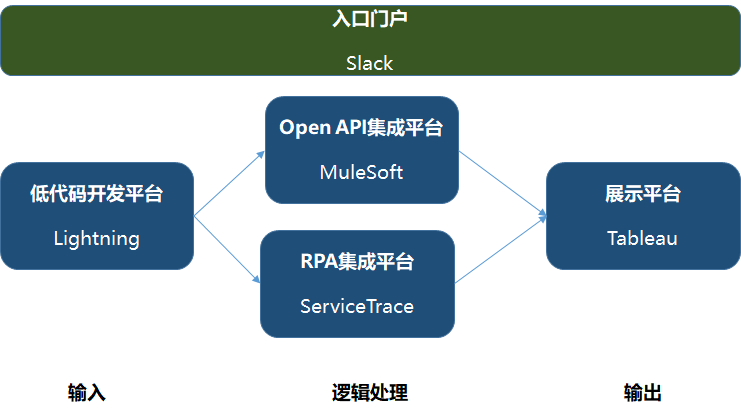 入口门户

Slack

低代码开发平台

Lightning

Open API集成平台

MuleSoft

RPA集成平台

ServiceTrace

展示平台

Tableau

输入

逻辑处理

输出